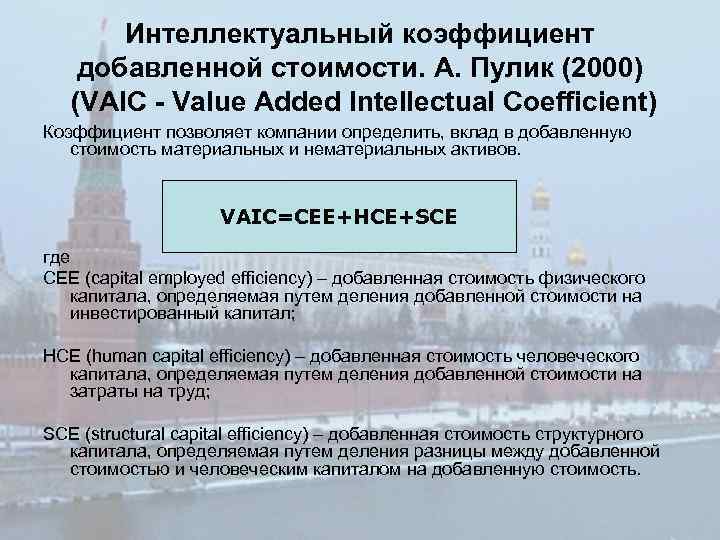 Интеллектуальный коэффициент добавленной стоимости. А. Пулик (2000) (VAIC - Value Added Intellectual Coefficient)

Коэффициент позволяет компании определить, вклад в добавленную стоимость материальных и нематериальных активов.

VAIC=CEE+HCE+SCE

где
CEE (capital employed efficiency) – добавленная стоимость физического капитала, определяемая путем деления добавленной стоимости на инвестированный капитал;

HCE (human capital efficiency) – добавленная стоимость человеческого капитала, определяемая путем деления добавленной стоимости на затраты на труд;

SCE (structural capital efficiency) – добавленная стоимость структурного капитала, определяемая путем деления разницы между добавленной стоимостью и человеческим капиталом на добавленную стоимость.